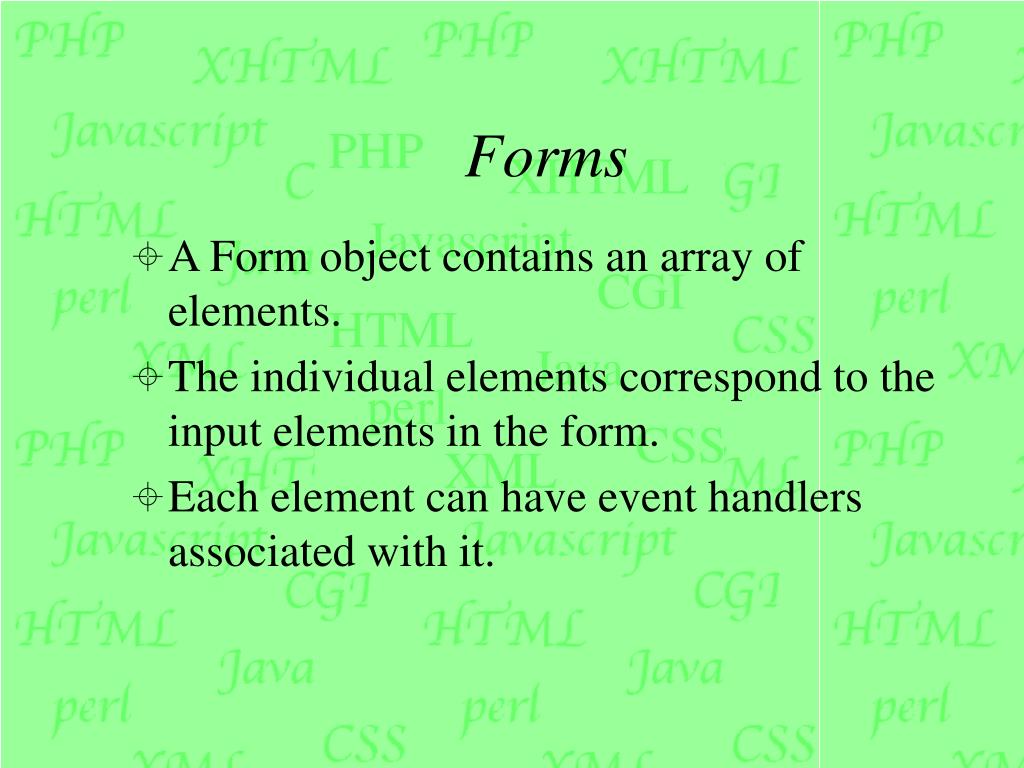 Forms

A Form object contains an array of elements.

The individual elements correspond to the input elements in the form.

Each element can have event handlers associated with it.